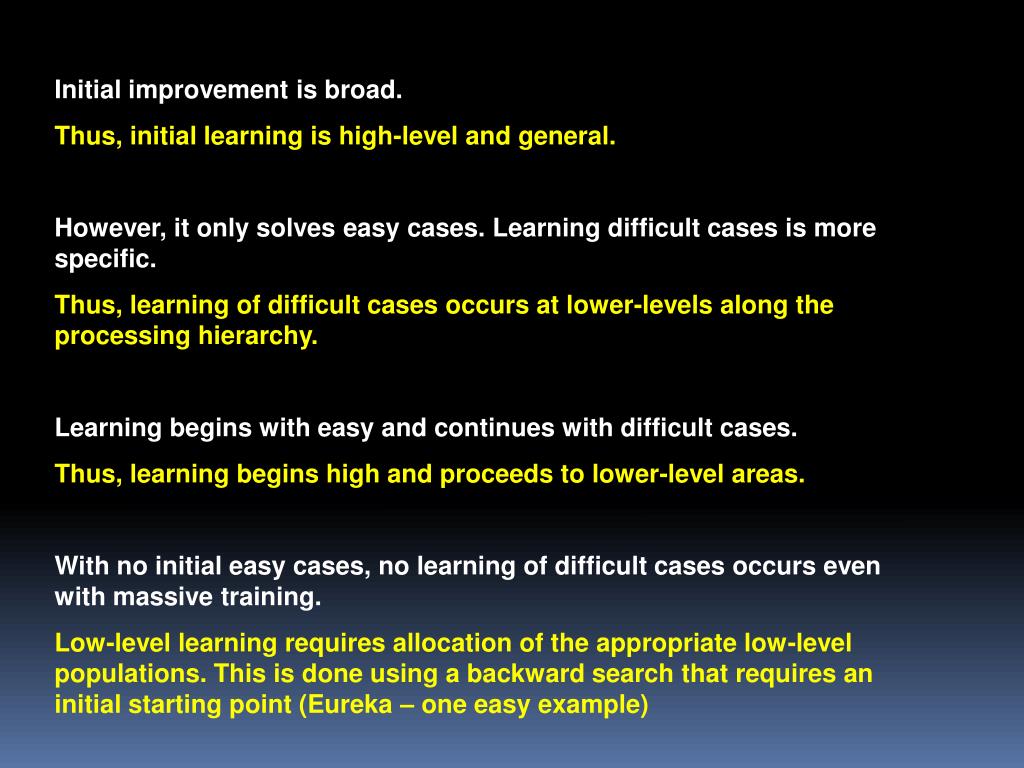 Initial improvement is broad.

Thus, initial learning is high-level and general.

However, it only solves easy cases. Learning difficult cases is more specific.

Thus, learning of difficult cases occurs at lower-levels along the processing hierarchy.

Learning begins with easy and continues with difficult cases.

Thus, learning begins high and proceeds to lower-level areas.

With no initial easy cases, no learning of difficult cases occurs even with massive training.

Low-level learning requires allocation of the appropriate low-level populations. This is done using a backward search that requires an initial starting point (Eureka – one easy example)